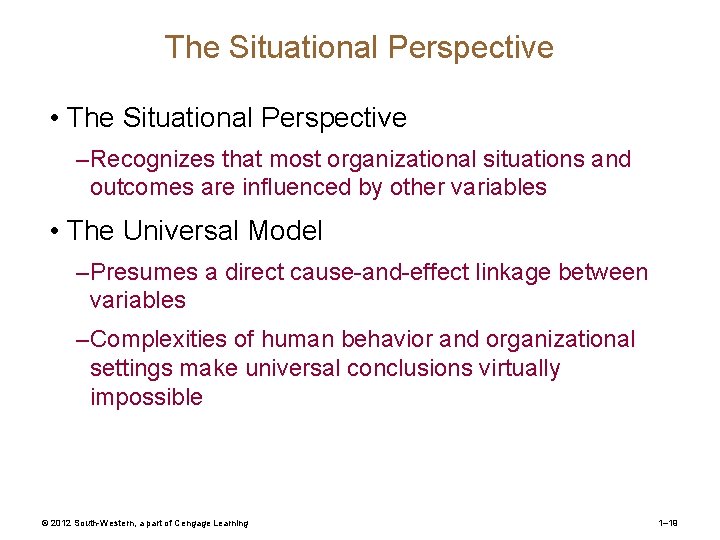 The Situational Perspective

• The Situational Perspective

–Recognizes that most organizational situations and outcomes are influenced by other variables

• The Universal Model

–Presumes a direct cause-and-effect linkage between variables

–Complexities of human behavior and organizational settings make universal conclusions virtually impossible

© 2012 South-Western, a part of Cengage Learning

1–18